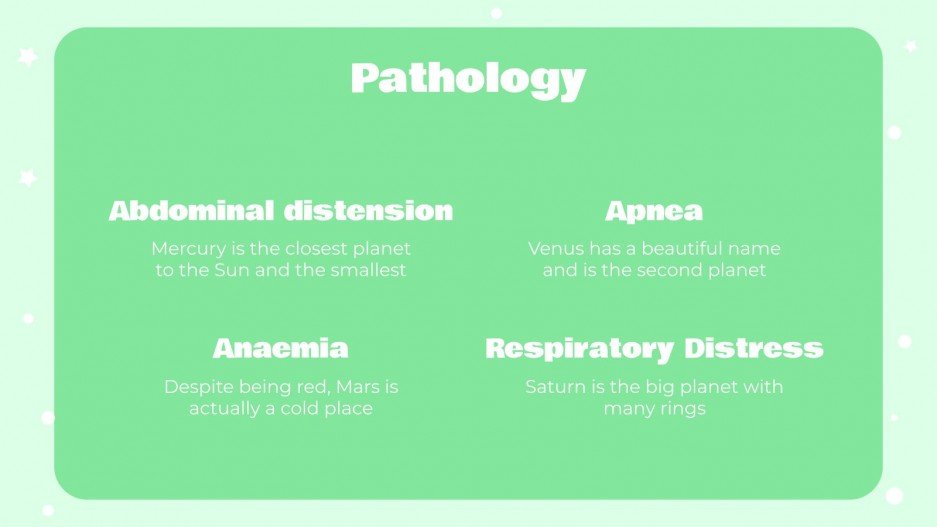 Pathology

Abdominal distension

Mercury is the closest planet to the Sun and the smallest

Apnea

Venus has a beautiful name and is the second planet

Anaemia

Despite being red, Mars is actually a cold place

Respiratory Distress

Saturn is the big planet with many rings